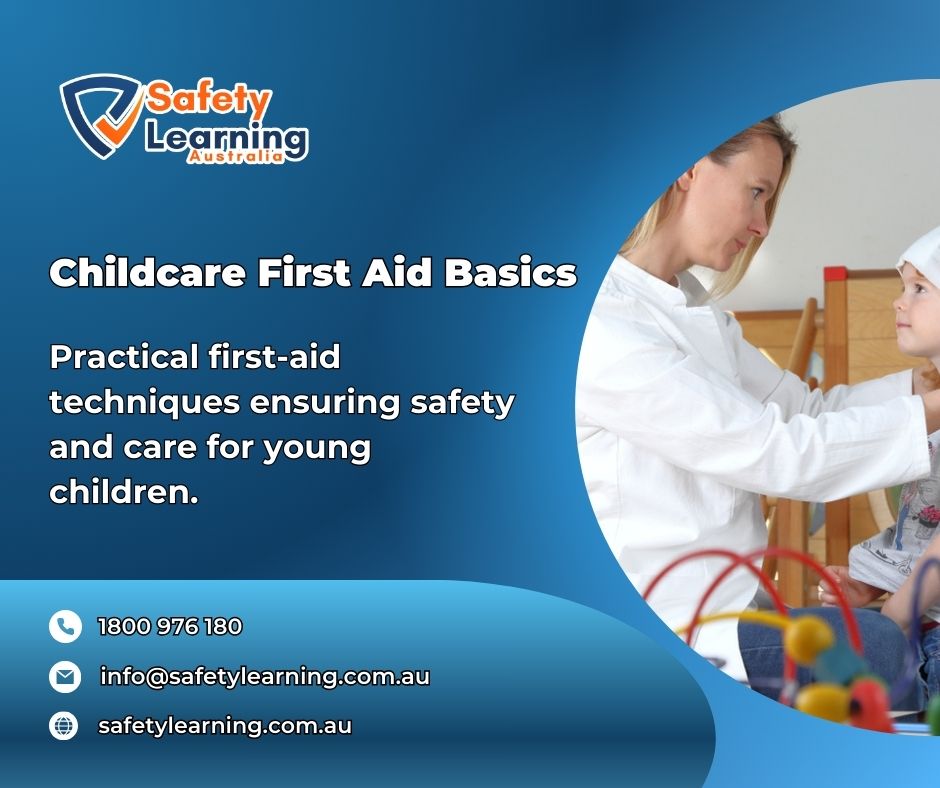 Safety Learning Australia

Childcare First Aid Basics

Practical first-aid techniques ensuring safety and care for young children.

1800 976 180

info@safetylearning.com.au

safetylearning.com.au